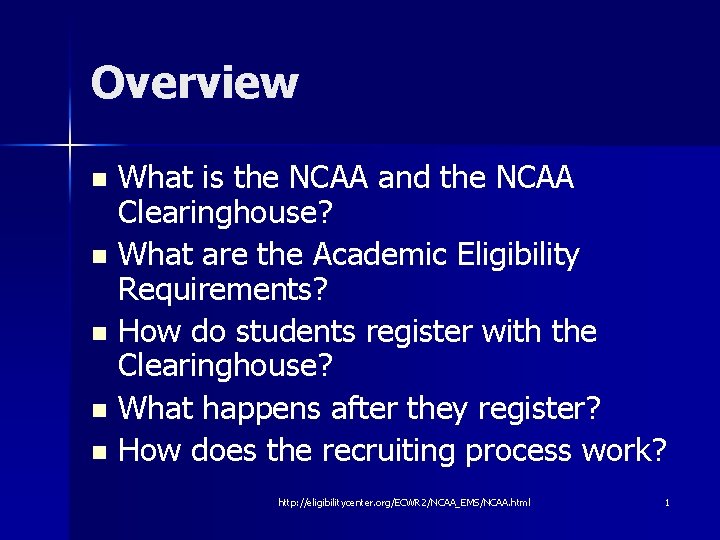 Overview

- What is the NCAA and the NCAA Clearinghouse?
- What are the Academic Eligibility Requirements?
- How do students register with the Clearinghouse?
- What happens after they register?
- How does the recruiting process work?

http://eligibilitycenter.org/ECWR2/NCAA_EMS/NCAA.html

1